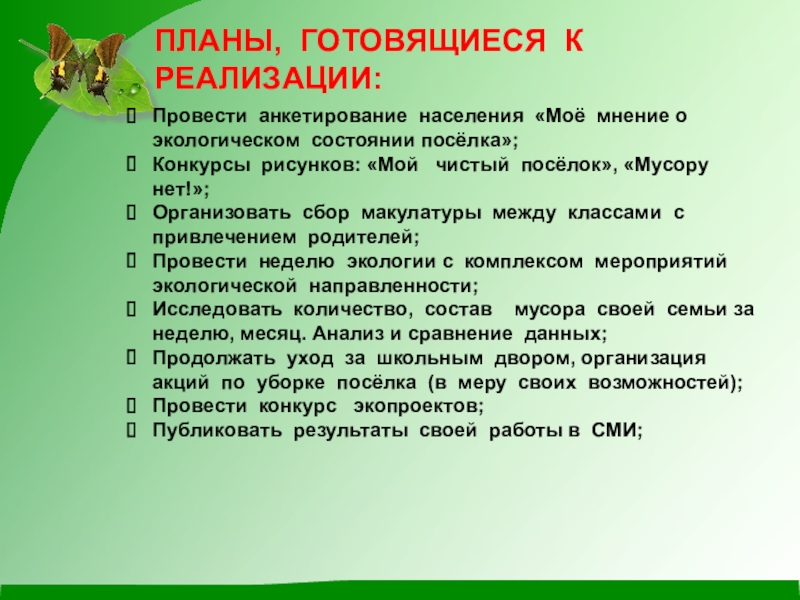 ПЛАНЫ, ГОТОВЯЩИЕСЯ К РЕАЛИЗАЦИИ:

Провести анкетирование населения «Моё мнение о экологическом состоянии посёлка»;
Конкурсы рисунков: «Мой чистый посёлок», «Мусору нет!»;
Организовать сбор макулатуры между классами с привлечением родителей;
Провести неделю экологии с комплексом мероприятий экологической направленности;
Исследовать количество, состав мусора своей семьи за неделю, месяц. Анализ и сравнение данных;
Продолжать уход за школьным двором, организация акций по уборке посёлка (в меру своих возможностей);
Провести конкурс экопроектов;
Публиковать результаты своей работы в СМИ;